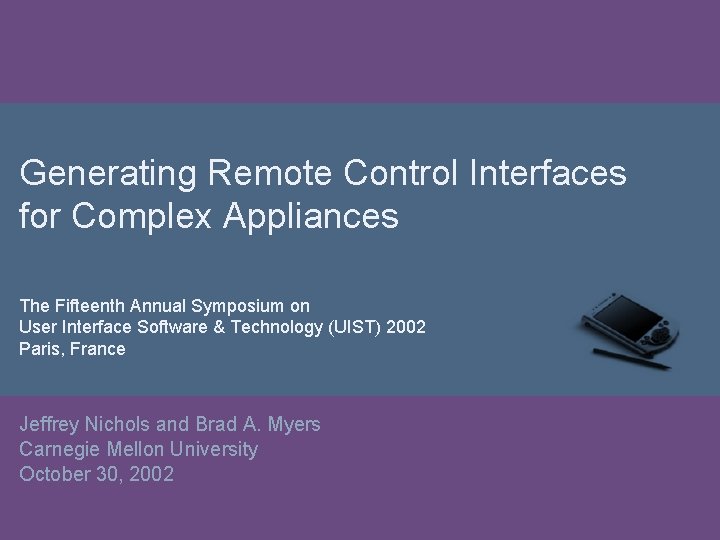 Generating Remote Control Interfaces for Complex Appliances

The Fifteenth Annual Symposium on
User Interface Software & Technology (UIST) 2002
Paris, France

Jeffrey Nichols and Brad A. Myers
Carnegie Mellon University
October 30, 2002